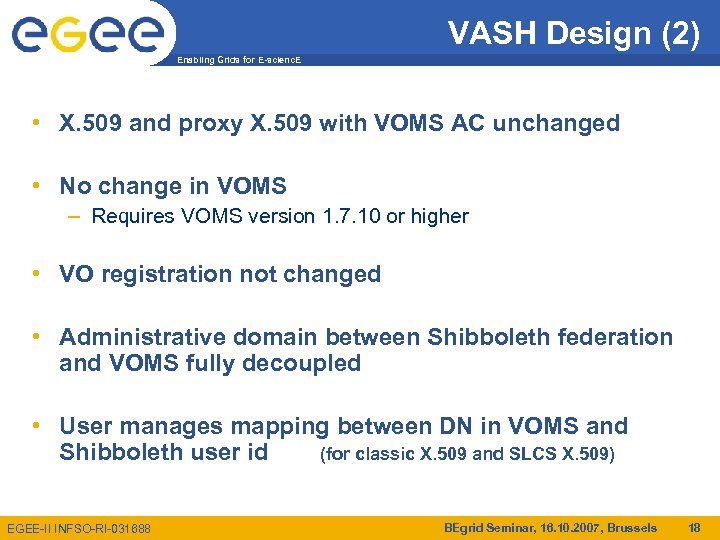 egee

Enabling Grids for E-sciencE

VASH Design (2)

• X.509 and proxy X.509 with VOMS AC unchanged

• No change in VOMS
– Requires VOMS version 1.7.10 or higher

• VO registration not changed

• Administrative domain between Shibboleth federation and VOMS fully decoupled

• User manages mapping between DN in VOMS and Shibboleth user id (for classic X.509 and SLCS X.509)

EGEE-II INFSO-RI-031688

BEgrid Seminar, 16.10.2007, Brussels 18